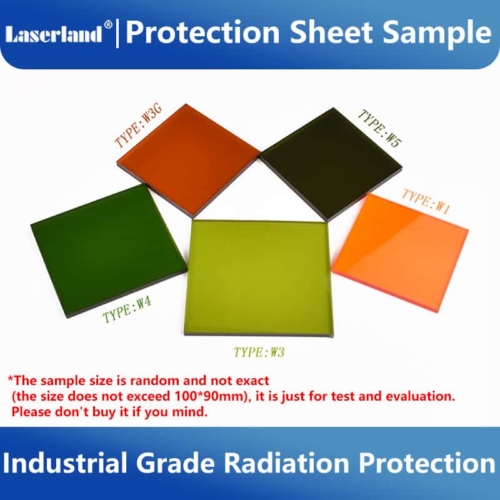 Laserland® | Protection Sheet Sample

TYPE:W3G

TYPE:W5

TYPE:W1

TYPE:W4

TYPE:W3

*The sample size is random and not exact
(the size does not exceed 100*90mm), it is just for test and evaluation.
Please don't buy it if you mind.

Industrial Grade Radiation Protection